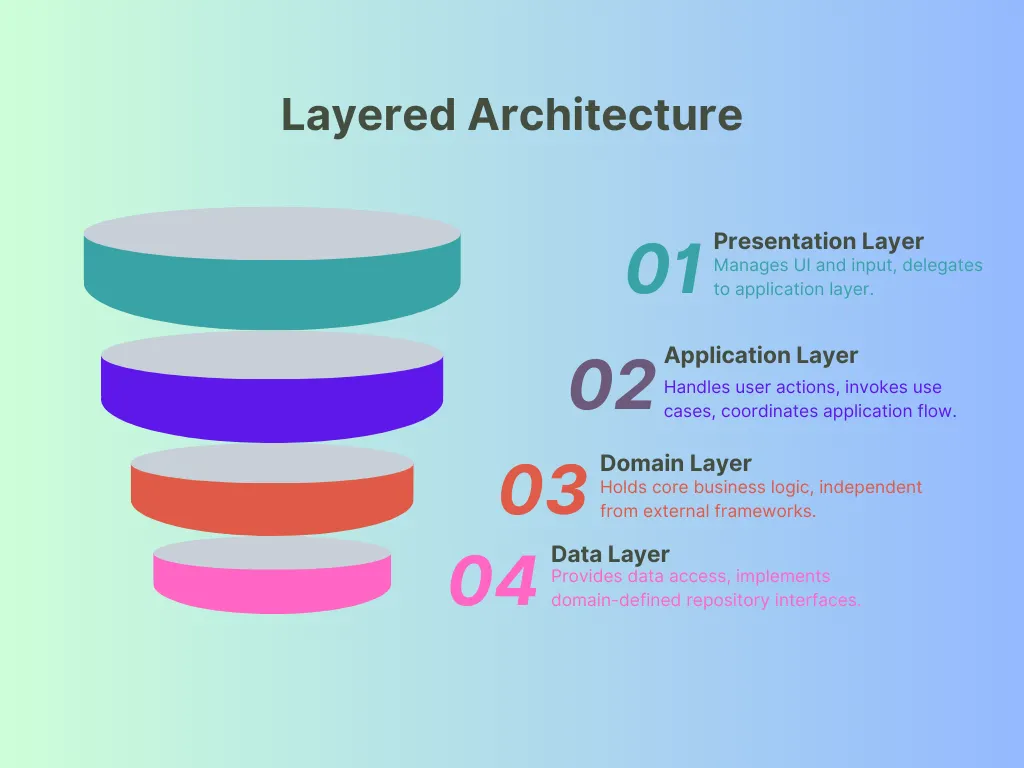 Layered Architecture

01 Presentation Layer
Manages UI and input, delegates to application layer.

02 Application Layer
Handles user actions, invokes use cases, coordinates application flow.

03 Domain Layer
Holds core business logic, independent from external frameworks.

04 Data Layer
Provides data access, implements domain-defined repository interfaces.